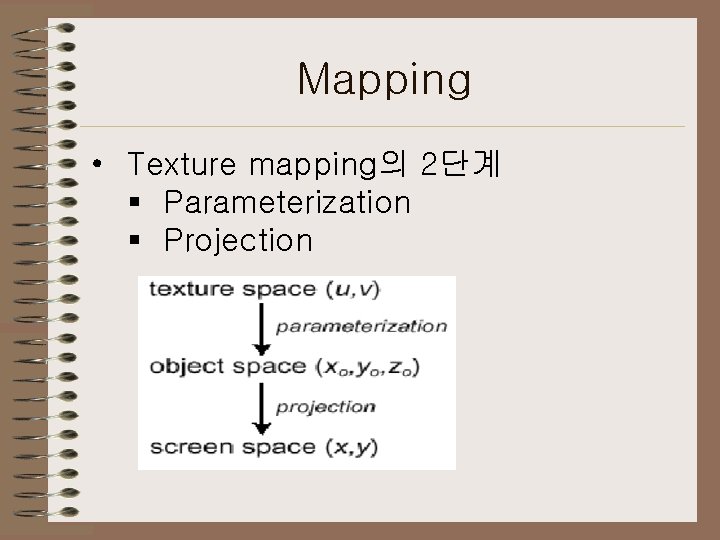 Mapping

• Texture mapping의 2단계
  ▪ Parameterization
  ▪ Projection

texture space $(u,v)$
parameterization
object space $(x_o,y_o,z_o)$
projection
screen space $(x,y)$